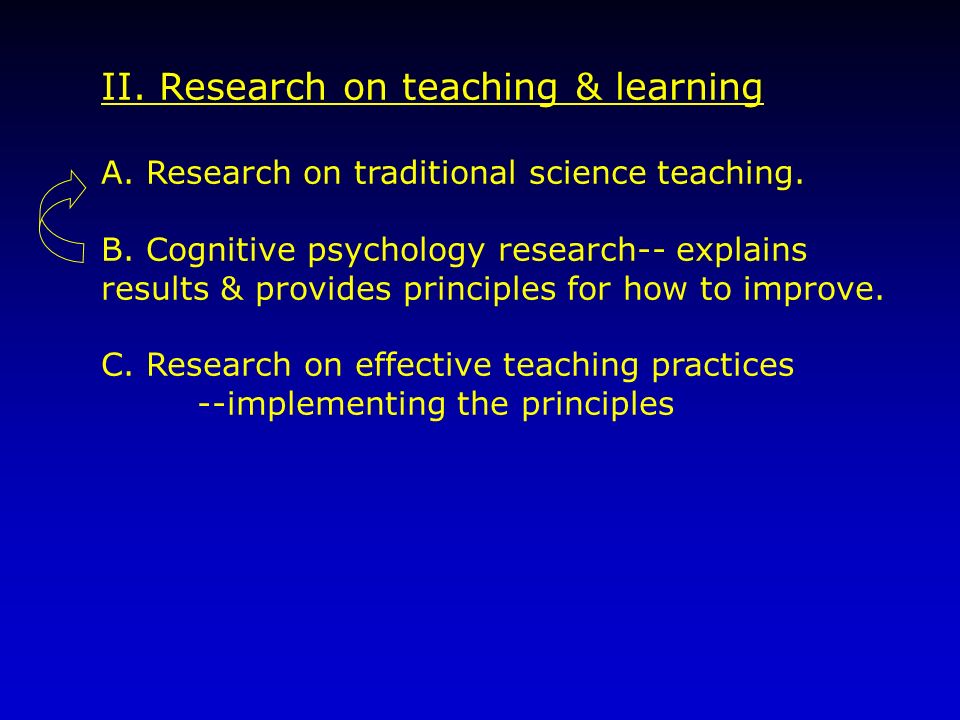 II. Research on teaching & learning

A. Research on traditional science teaching.

B. Cognitive psychology research-- explains results & provides principles for how to improve.

C. Research on effective teaching practices
--implementing the principles